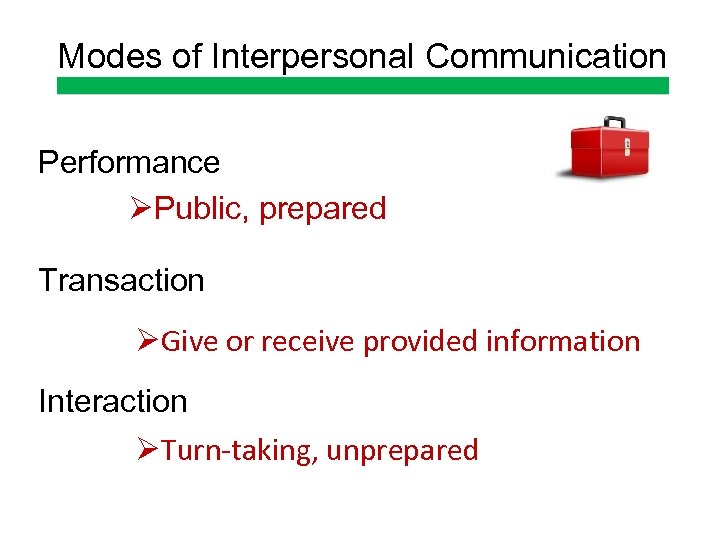 Modes of Interpersonal Communication

Performance

➢Public, prepared

Transaction

➢Give or receive provided information

Interaction

➢Turn-taking, unprepared